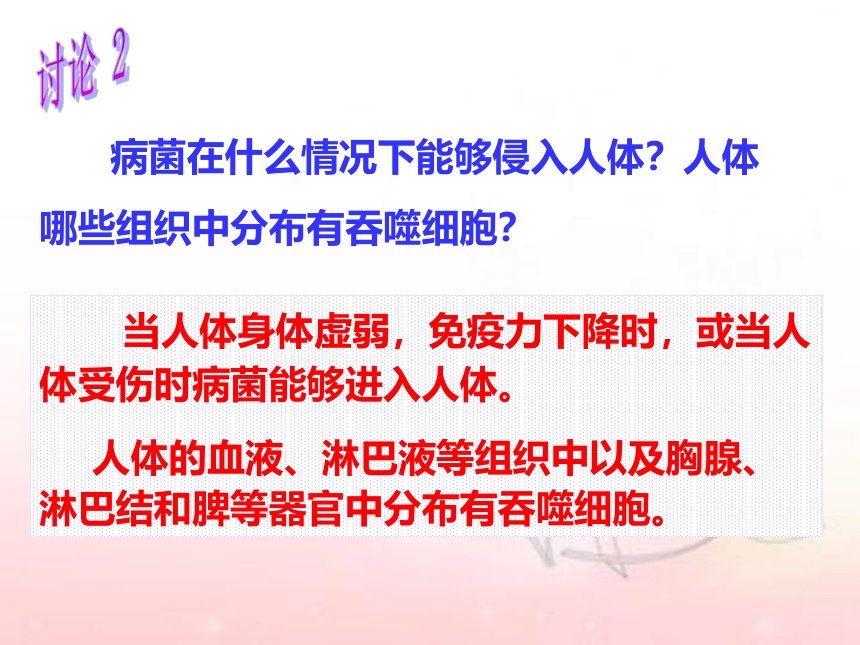 讨论 2

病菌在什么情况下能够侵入人体？人体哪些组织中分布有吞噬细胞？

当人体身体虚弱，免疫力下降时，或当人体受伤时病菌能够进入人体。

人体的血液、淋巴液等组织中以及胸腺、淋巴结和脾等器官中分布有吞噬细胞。